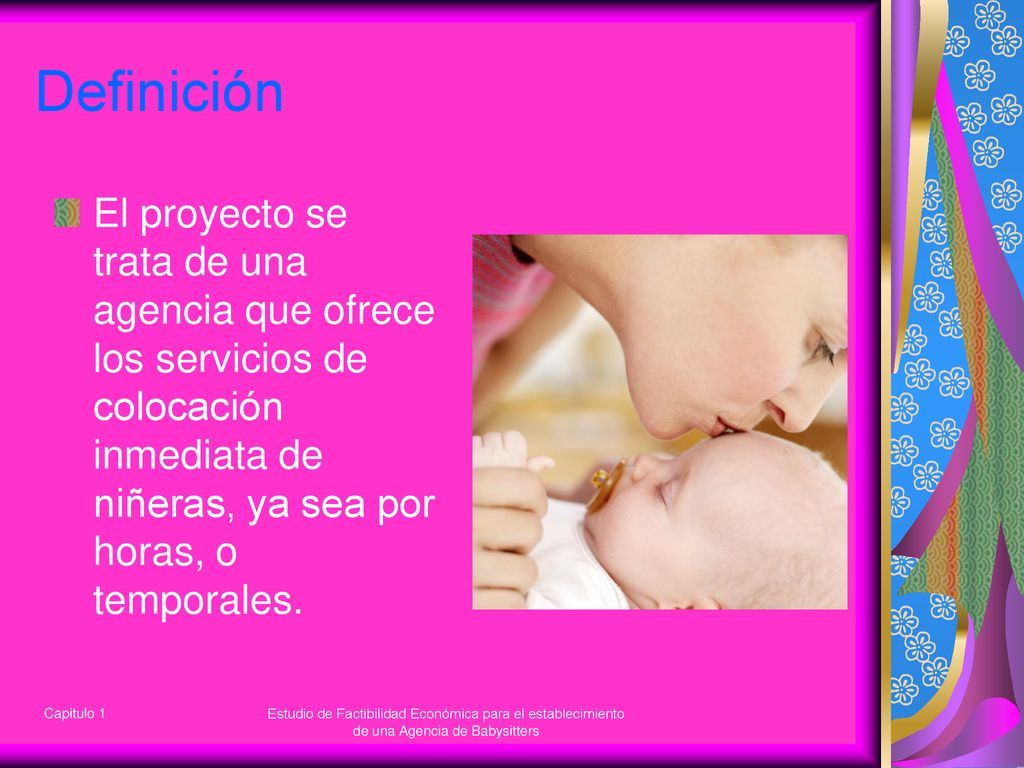 Definición

El proyecto se trata de una agencia que ofrece los servicios de colocación inmediata de niñeras, ya sea por horas, o temporales.

Capitulo 1

Estudio de Factibilidad Económica para el establecimiento de una Agencia de Babysitters